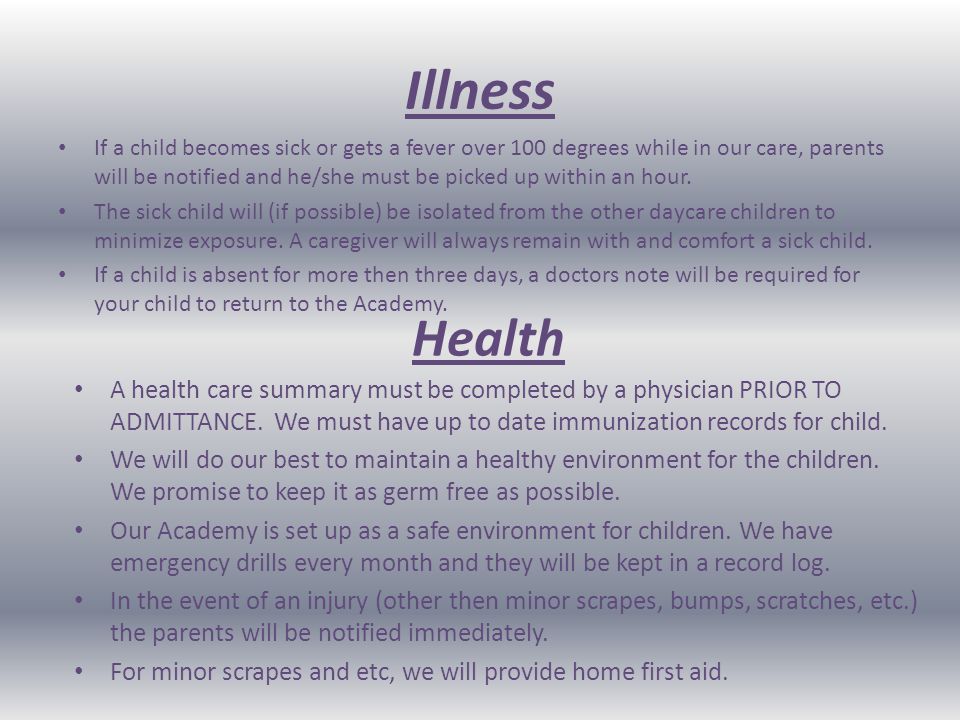 Illness

• If a child becomes sick or gets a fever over 100 degrees while in our care, parents will be notified and he/she must be picked up within an hour.
• The sick child will (if possible) be isolated from the other daycare children to minimize exposure. A caregiver will always remain with and comfort a sick child.
• If a child is absent for more then three days, a doctors note will be required for your child to return to the Academy.

Health

• A health care summary must be completed by a physician PRIOR TO ADMITTANCE. We must have up to date immunization records for child.
• We will do our best to maintain a healthy environment for the children. We promise to keep it as germ free as possible.
• Our Academy is set up as a safe environment for children. We have emergency drills every month and they will be kept in a record log.
• In the event of an injury (other then minor scrapes, bumps, scratches, etc.) the parents will be notified immediately.
• For minor scrapes and etc, we will provide home first aid.